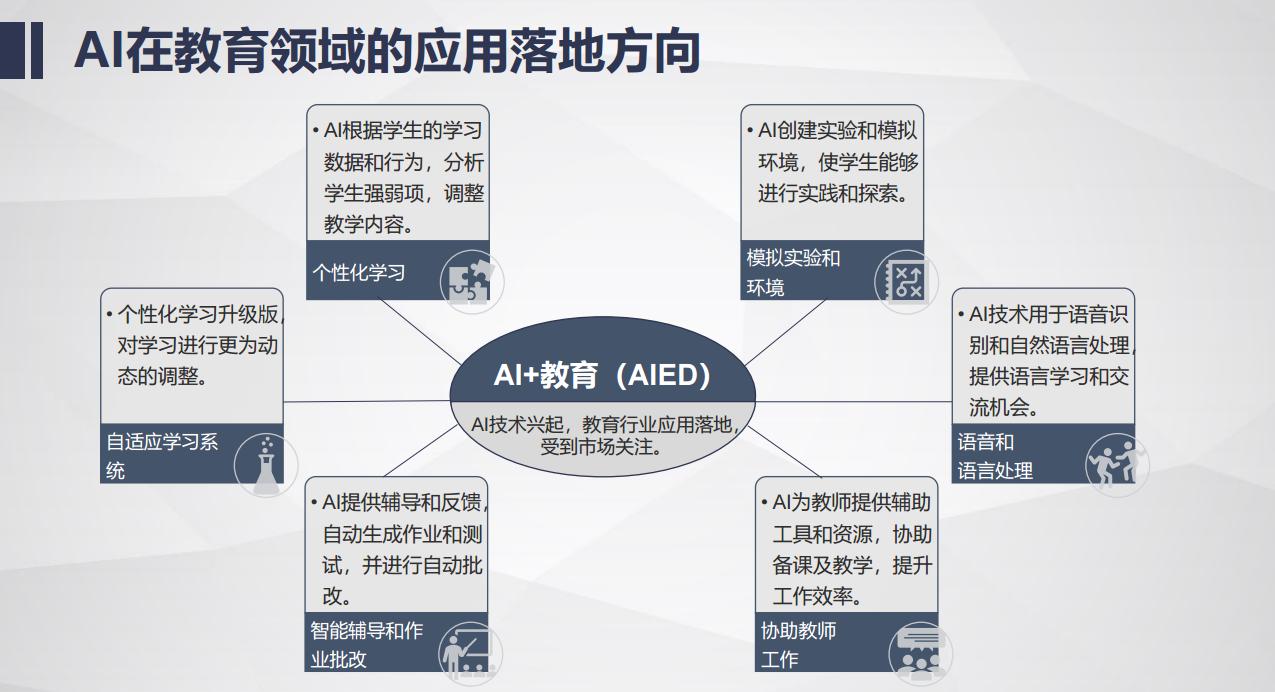 AI在教育领域的应用落地方向

• AI根据学生的学习数据和行为，分析学生强弱项，调整教学内容。

个性化学习

• AI创建实验和模拟环境，使学生能够进行实践和探索。

模拟实验和环境

• 个性化学习升级版，对学习进行更为动态的调整。

自适应学习系统

AI+教育（AIED）

AI技术兴起，教育行业应用落地，受到市场关注。

• AI技术用于语音识别和自然语言处理，提供语言学习和交流机会。

语音和语言处理

• AI提供辅导和反馈，自动生成作业和测试，并进行自动批改。

智能辅导和作业批改

• AI为教师提供辅助工具和资源，协助备课及教学，提升工作效率。

协助教师工作